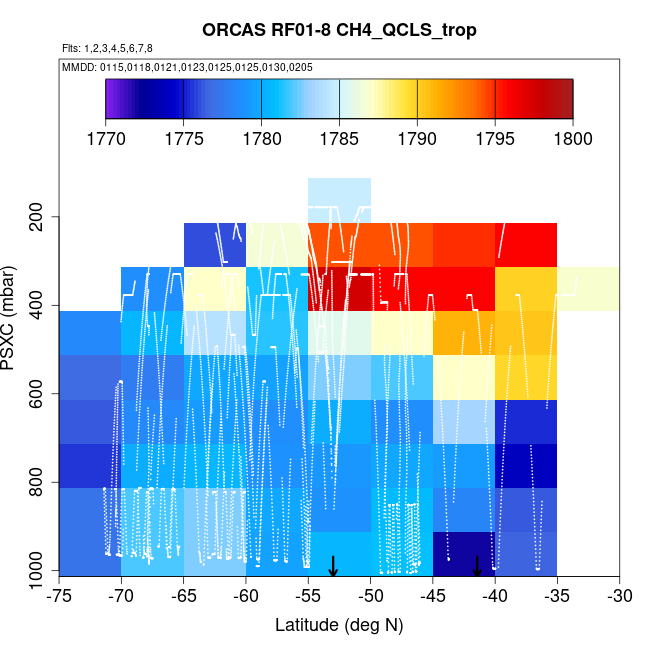 ORCAS RF01-8 CH4_QCLS_trop

Flts: 1,2,3,4,5,6,7,8

MMDD: 0115,0118,0121,0123,0125,0125,0130,0205

1770 1775 1780 1785 1790 1795 1800

PSXC (mbar)

200
400
600
800
1000

-75 -70 -65 -60 -55 -50 -45 -40 -35 -30

Latitude (deg N)